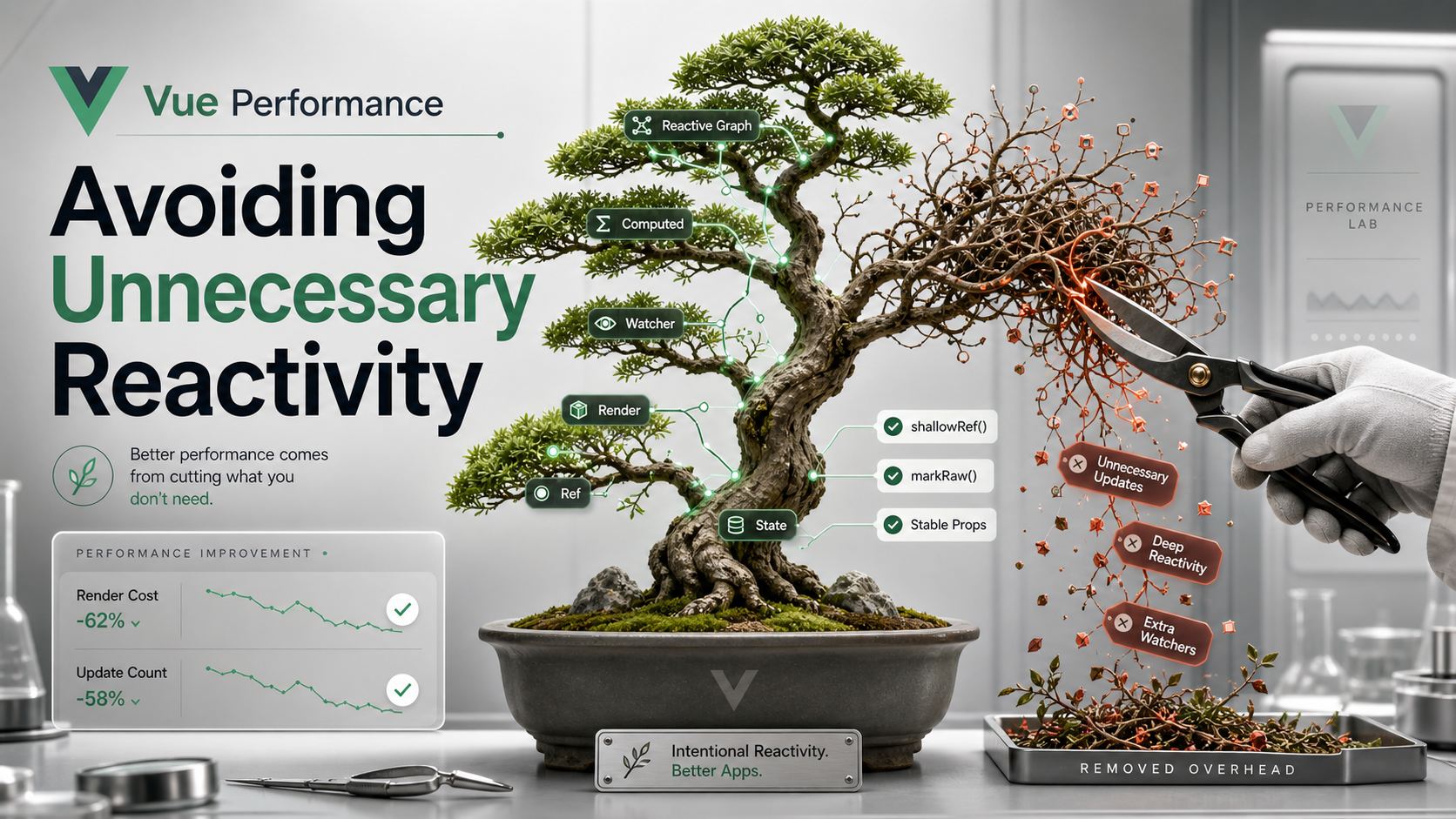 Vue Performance

Avoiding Unnecessary Reactivity

Better performance comes from cutting what you don't need.

PERFORMANCE IMPROVEMENT

Render Cost
-62%

Update Count
-58%

Reactive Graph
Computed
Watcher
Render
Ref
State

shallowRef()
markRaw()
Stable Props

Unnecessary Updates
Deep Reactivity
Extra Watchers

PERFORMANCE LAB

Intentional Reactivity.
Better Apps.

REMOVED OVERHEAD